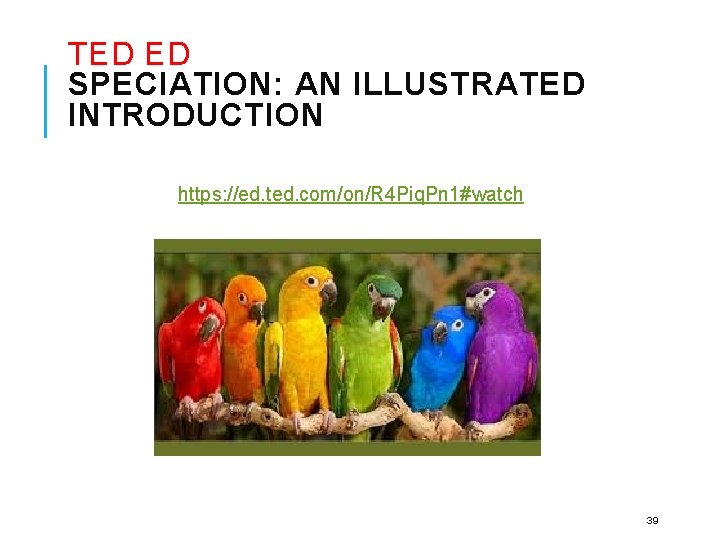 TED ED
SPECIATION: AN ILLUSTRATED INTRODUCTION

https://ed.ted.com/on/R4PiqPn1#watch

39